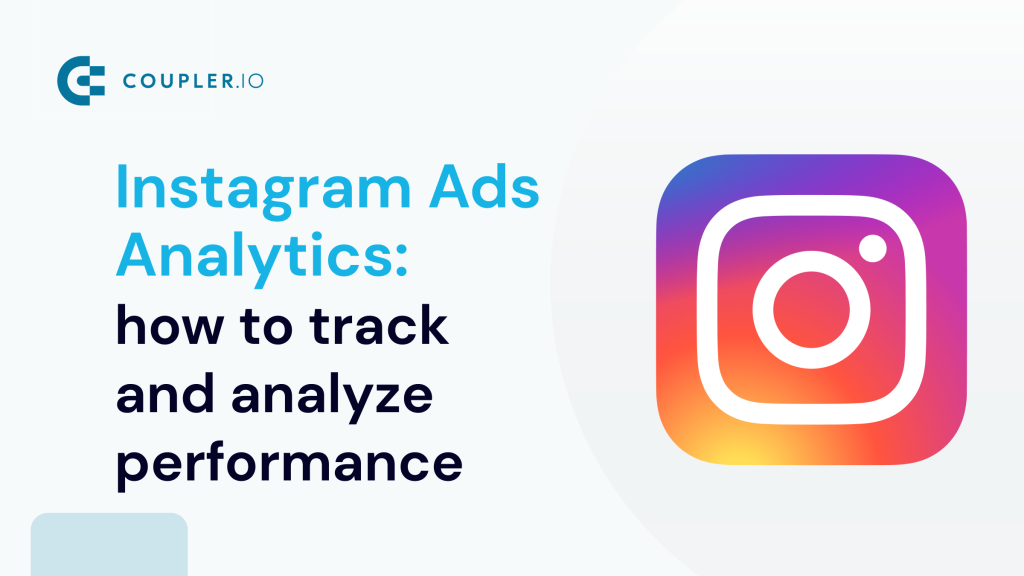 COUPLER.IO

Instagram Ads Analytics: how to track and analyze performance